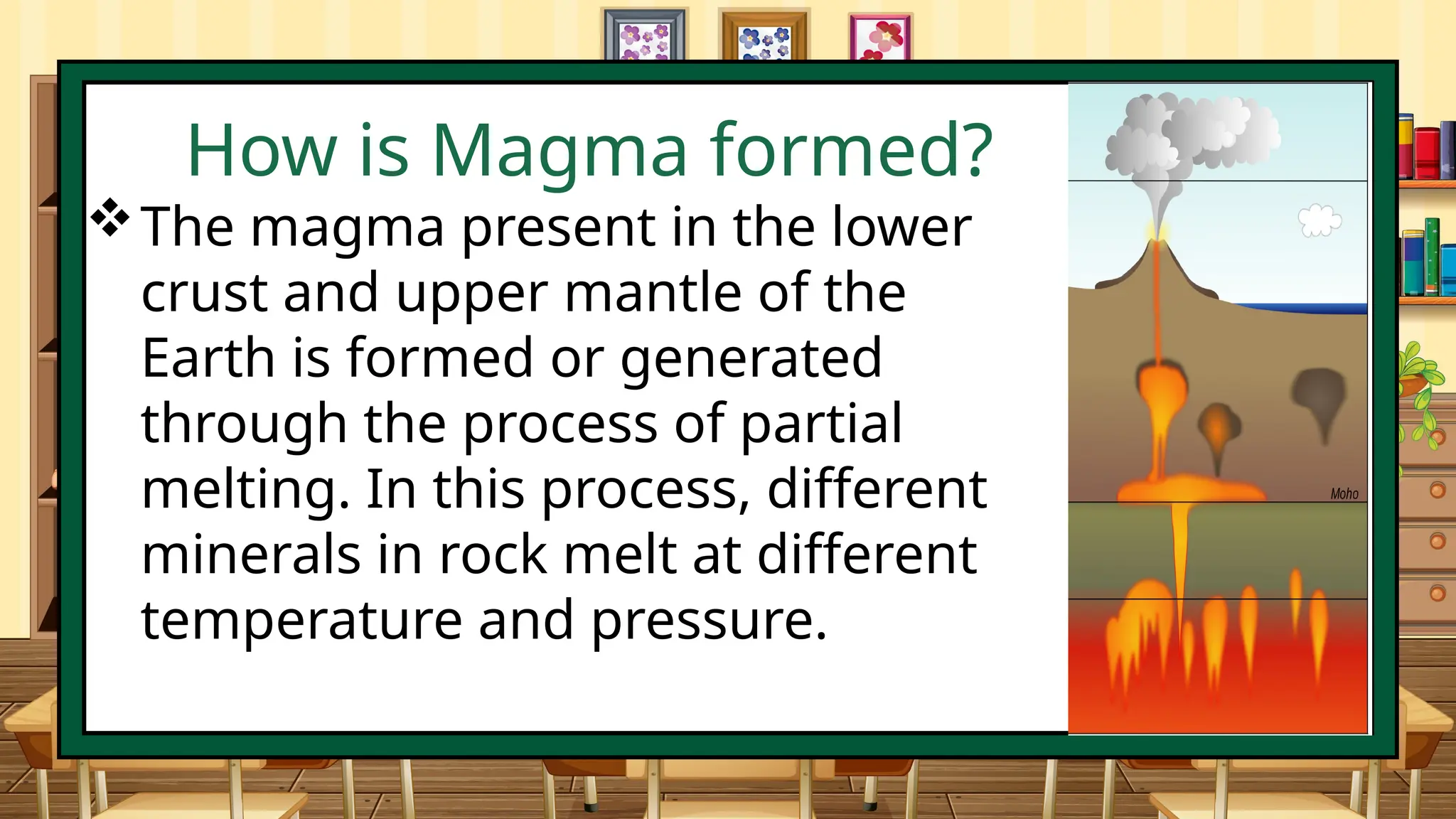 How is Magma formed?

❖ The magma present in the lower crust and upper mantle of the Earth is formed or generated through the process of partial melting. In this process, different minerals in rock melt at different temperature and pressure.

Moho